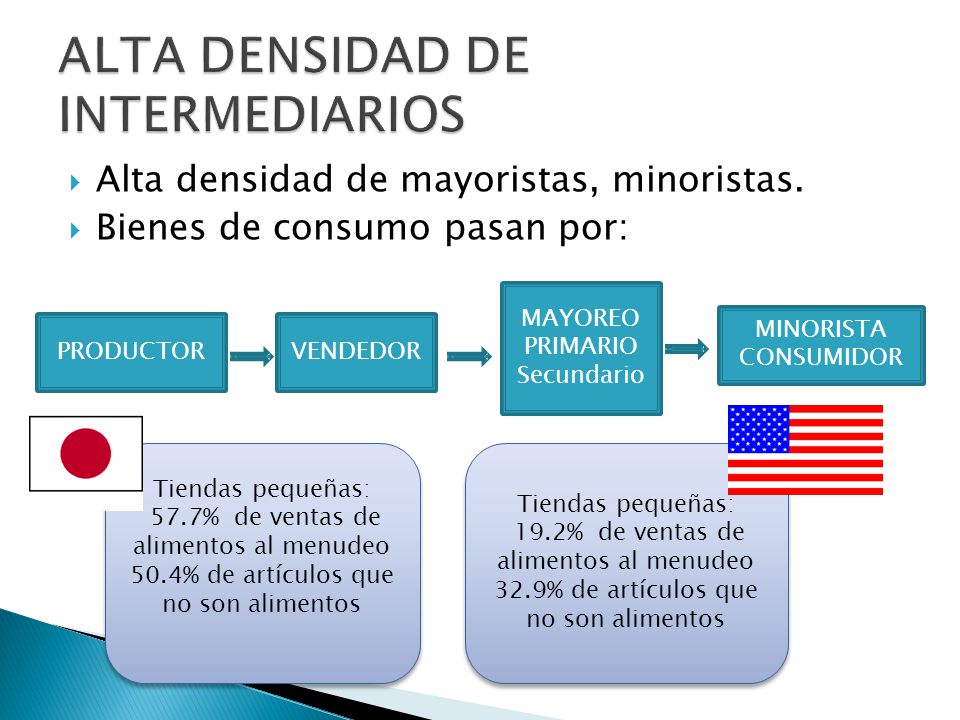 ALTA DENSIDAD DE INTERMEDIARIOS

Alta densidad de mayoristas, minoristas.

Bienes de consumo pasan por:

PRODUCTOR

VENDEDOR

MAYOREO PRIMARIO Secundario

MINORISTA CONSUMIDOR

Tiendas pequeñas: 57.7% de ventas de alimentos al menudeo 50.4% de artículos que no son alimentos

Tiendas pequeñas: 19.2% de ventas de alimentos al menudeo 32.9% de artículos que no son alimentos